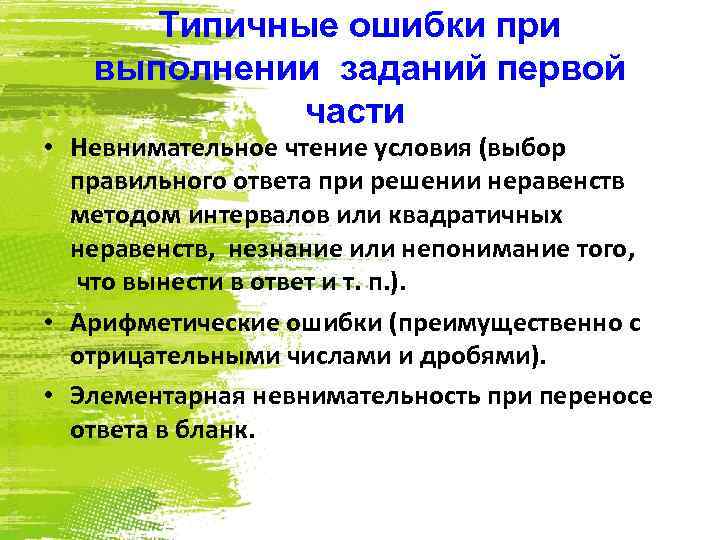 Типичные ошибки при выполнении заданий первой части

• Невнимательное чтение условия (выбор правильного ответа при решении неравенств методом интервалов или квадратичных неравенств, незнание или непонимание того, что вынести в ответ и т. п.).

• Арифметические ошибки (преимущественно с отрицательными числами и дробями).

• Элементарная невнимательность при переносе ответа в бланк.